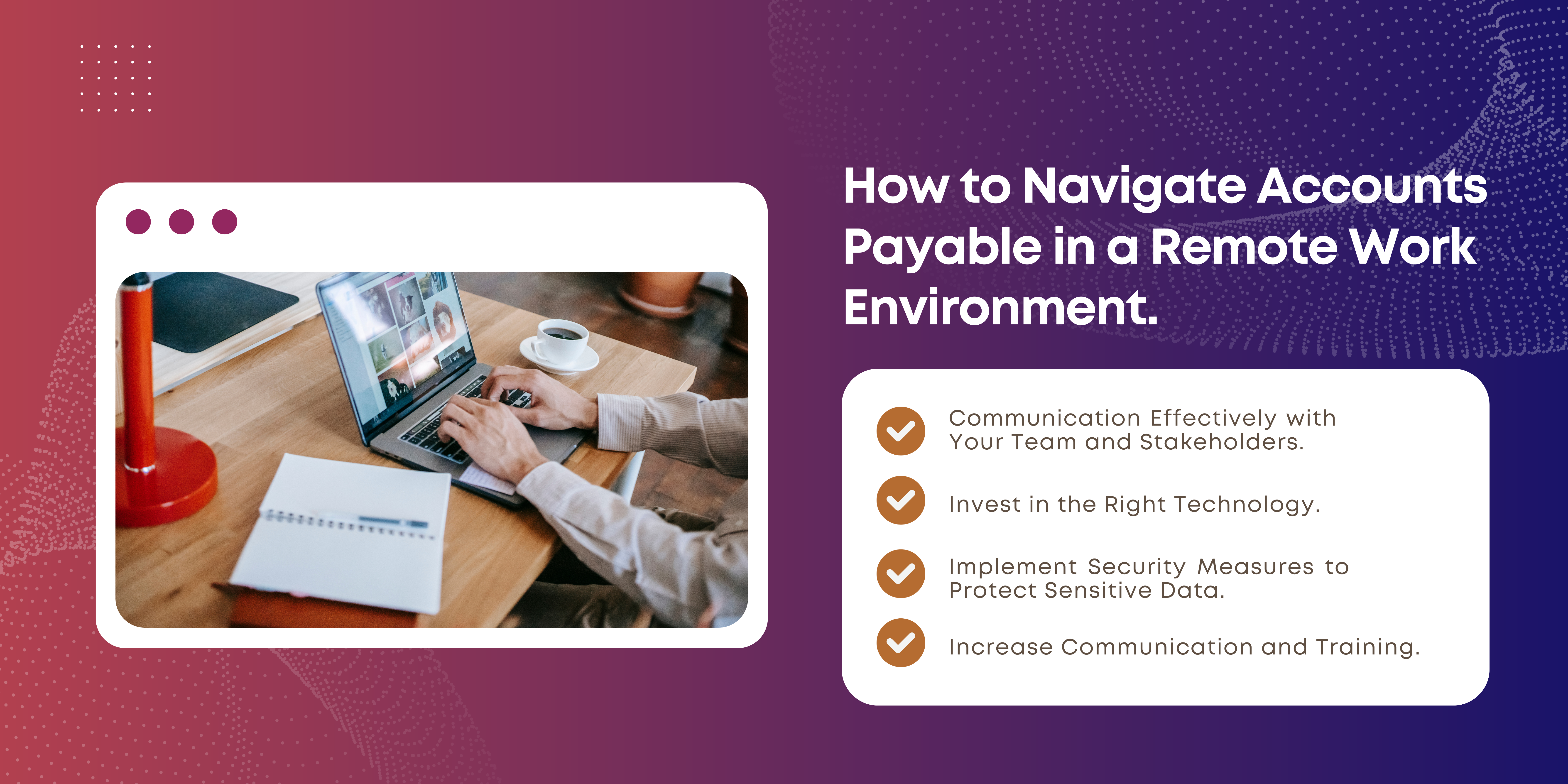 How to Navigate Accounts Payable in a Remote Work Environment.

Communication Effectively with Your Team and Stakeholders.

Invest in the Right Technology.

Implement Security Measures to Protect Sensitive Data.

Increase Communication and Training.